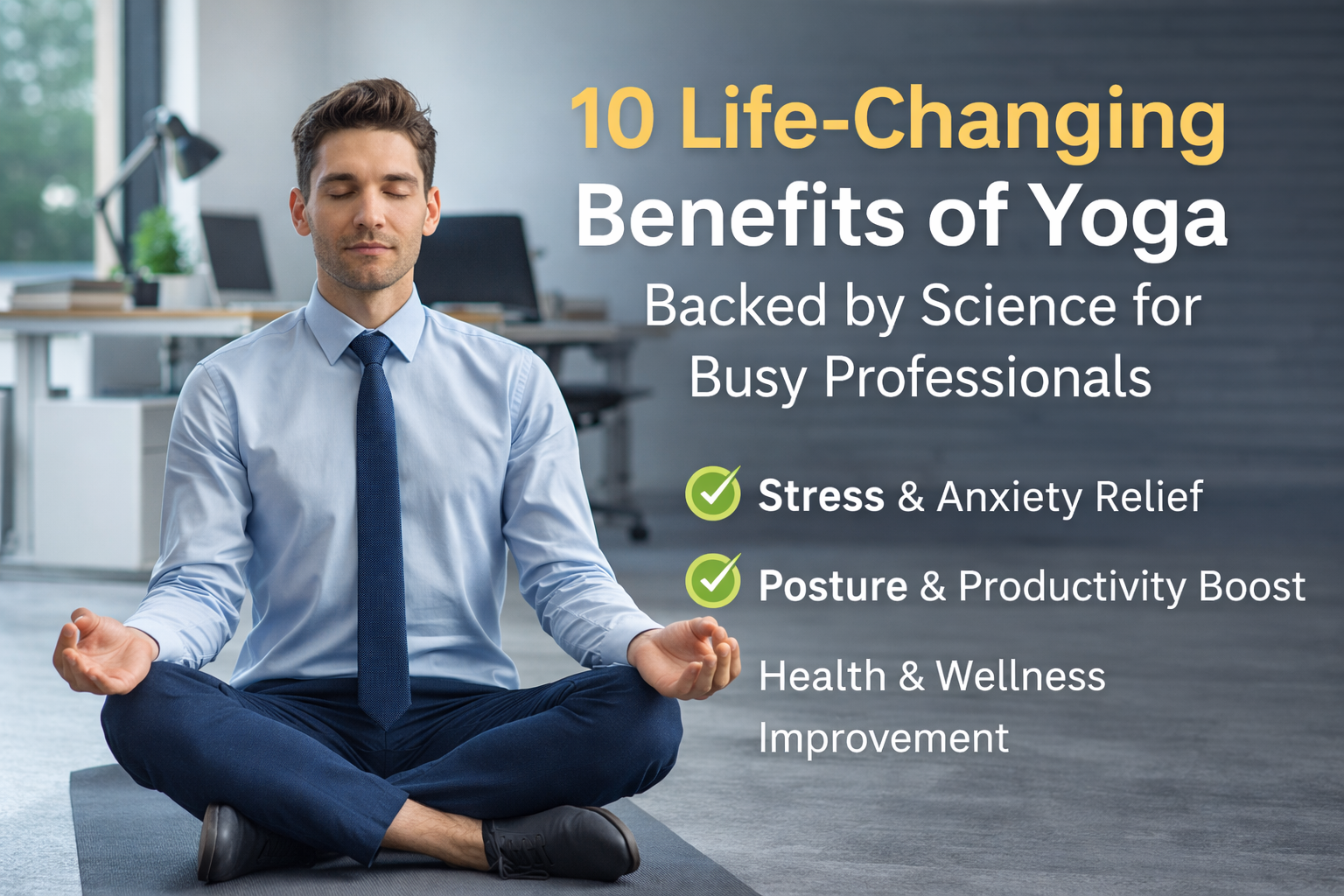 10 Life-Changing Benefits of Yoga

Backed by Science for Busy Professionals

Stress & Anxiety Relief

Posture & Productivity Boost

Health & Wellness Improvement